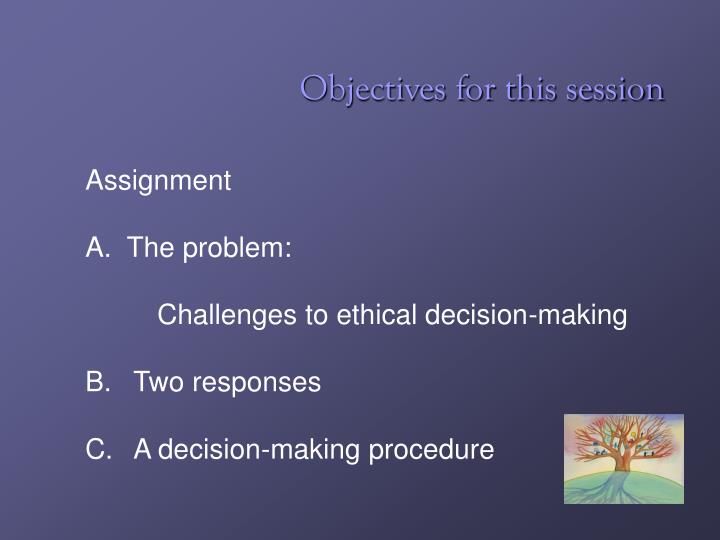 Objectives for this session

Assignment

A. The problem:

Challenges to ethical decision-making

B. Two responses

C. A decision-making procedure